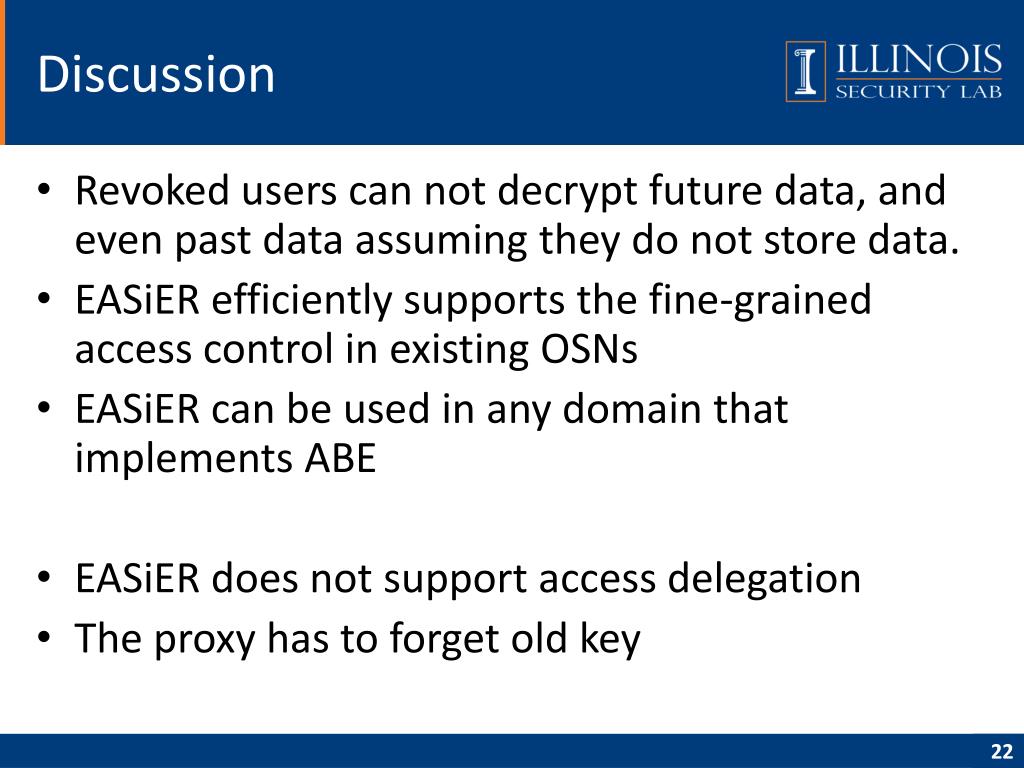 Discussion

ILLINOIS
SECURITY LAB

• Revoked users can not decrypt future data, and even past data assuming they do not store data.
• EASiER efficiently supports the fine-grained access control in existing OSNs
• EASiER can be used in any domain that implements ABE

• EASiER does not support access delegation
• The proxy has to forget old key

22